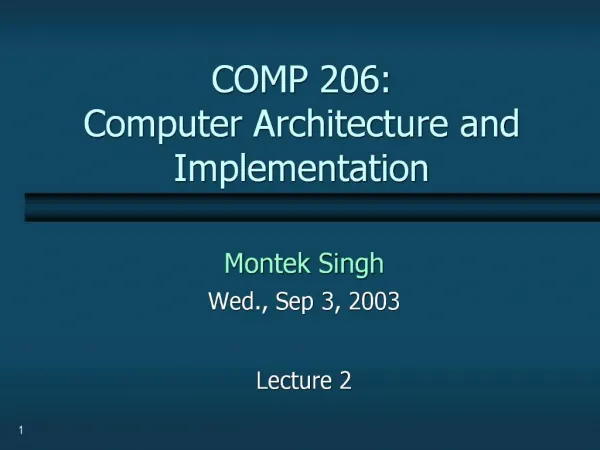 COMP 206:
Computer Architecture and Implementation

Montek Singh
Wed., Sep 3, 2003

Lecture 2

1